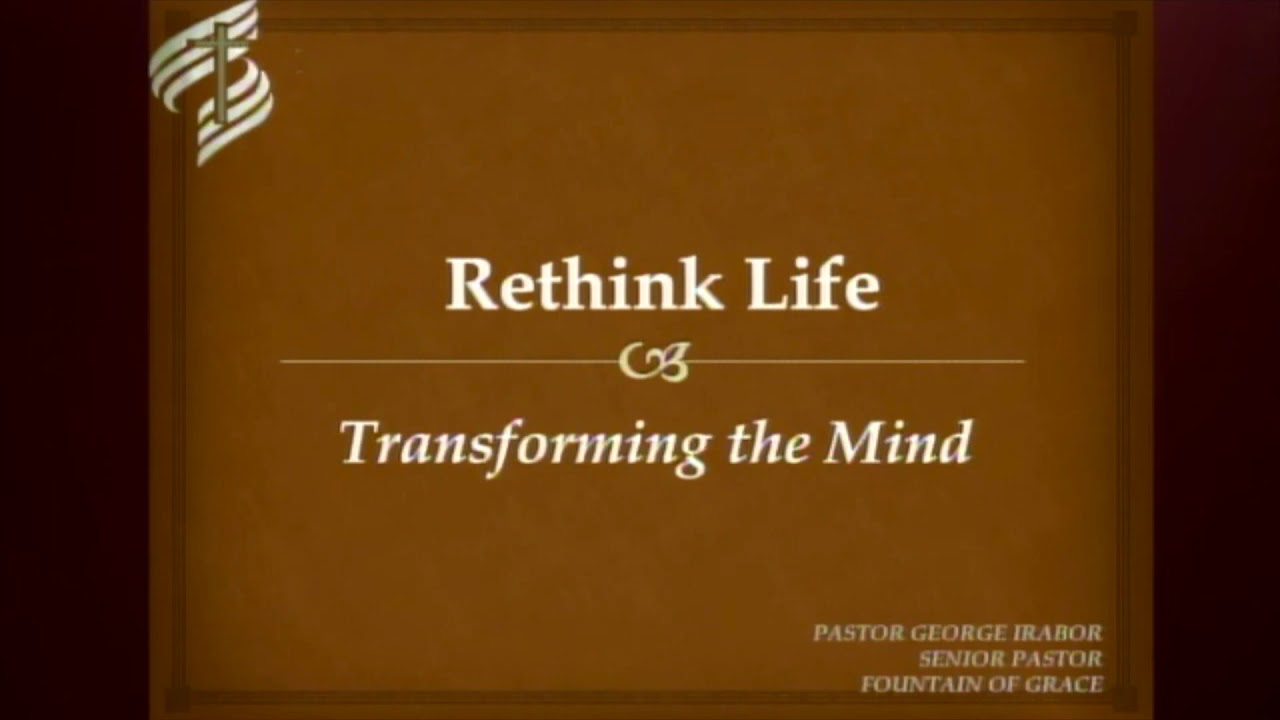 Rethink Life

Transforming the Mind

PASTOR GEORGE IRABOR
SENIOR PASTOR
FOUNTAIN OF GRACE